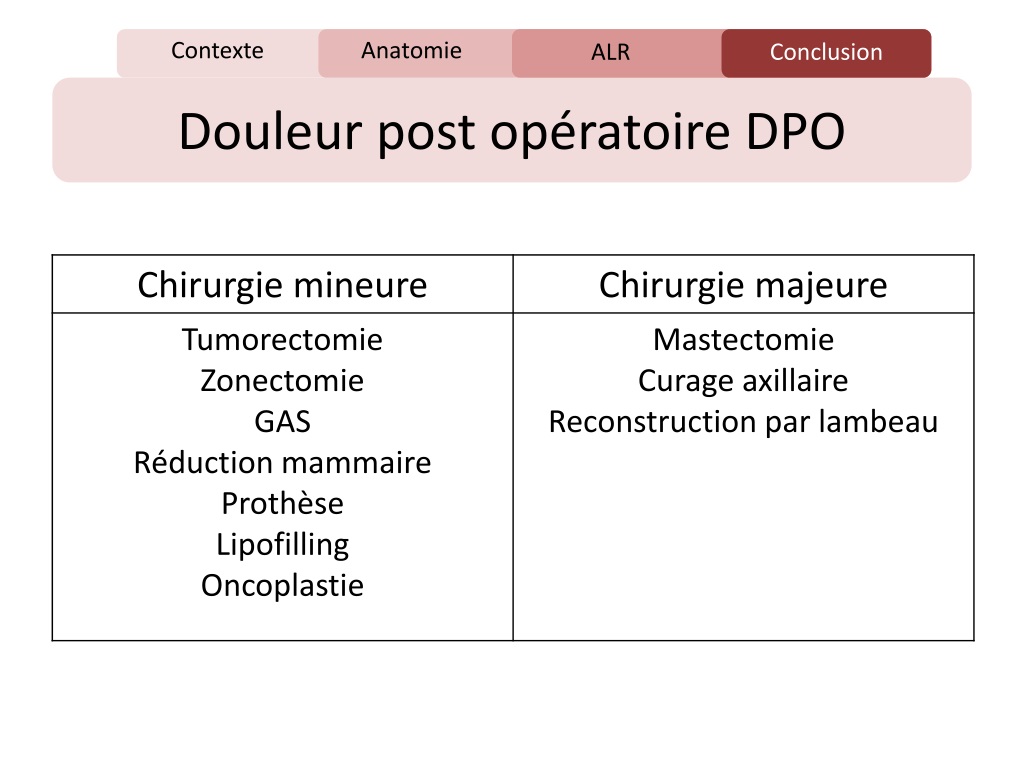 Contexte Anatomie ALR Conclusion

Douleur post opératoire DPO

| Chirurgie mineure | Chirurgie majeure |
|---|---|
| Tumorectomie<br>Zonectomie<br>GAS<br>Réduction mammaire<br>Prothèse<br>Lipofilling<br>Oncoplastie | Mastectomie<br>Curage axillaire<br>Reconstruction par lambeau |